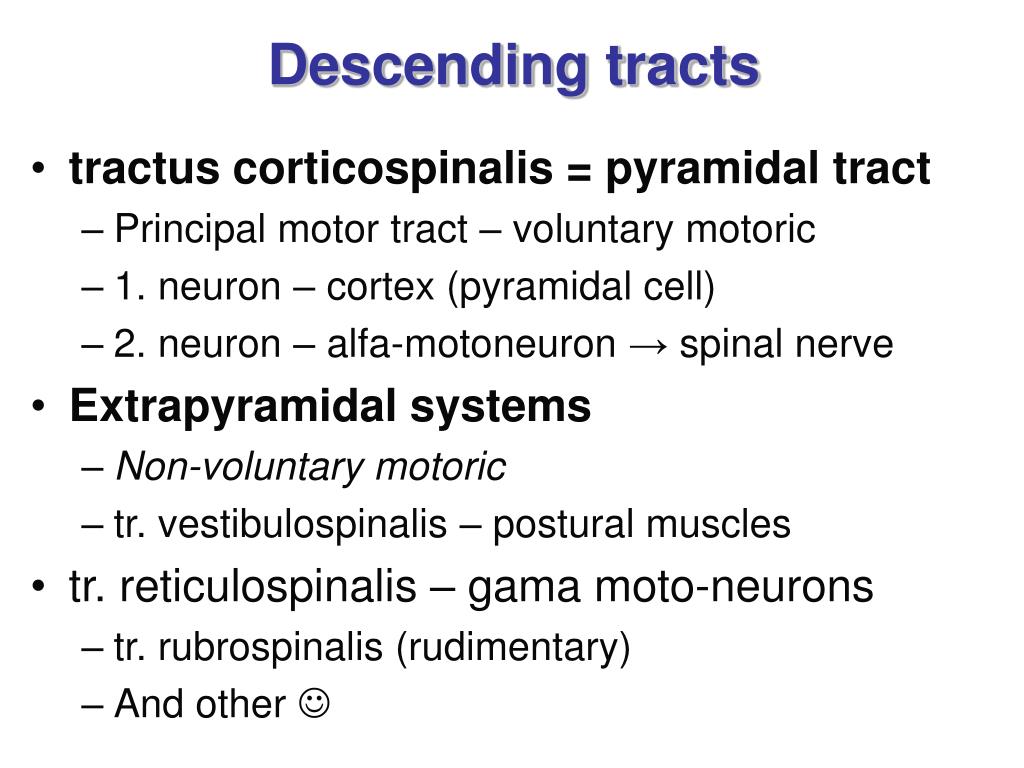 Descending tracts

• tractus corticospinalis = pyramidal tract
– Principal motor tract – voluntary motoric
– 1. neuron – cortex (pyramidal cell)
– 2. neuron – alfa-motoneuron → spinal nerve
• Extrapyramidal systems
– Non-voluntary motoric
– tr. vestibulospinalis – postural muscles
• tr. reticulospinalis – gama moto-neurons
– tr. rubrospinalis (rudimentary)
– And other ☺